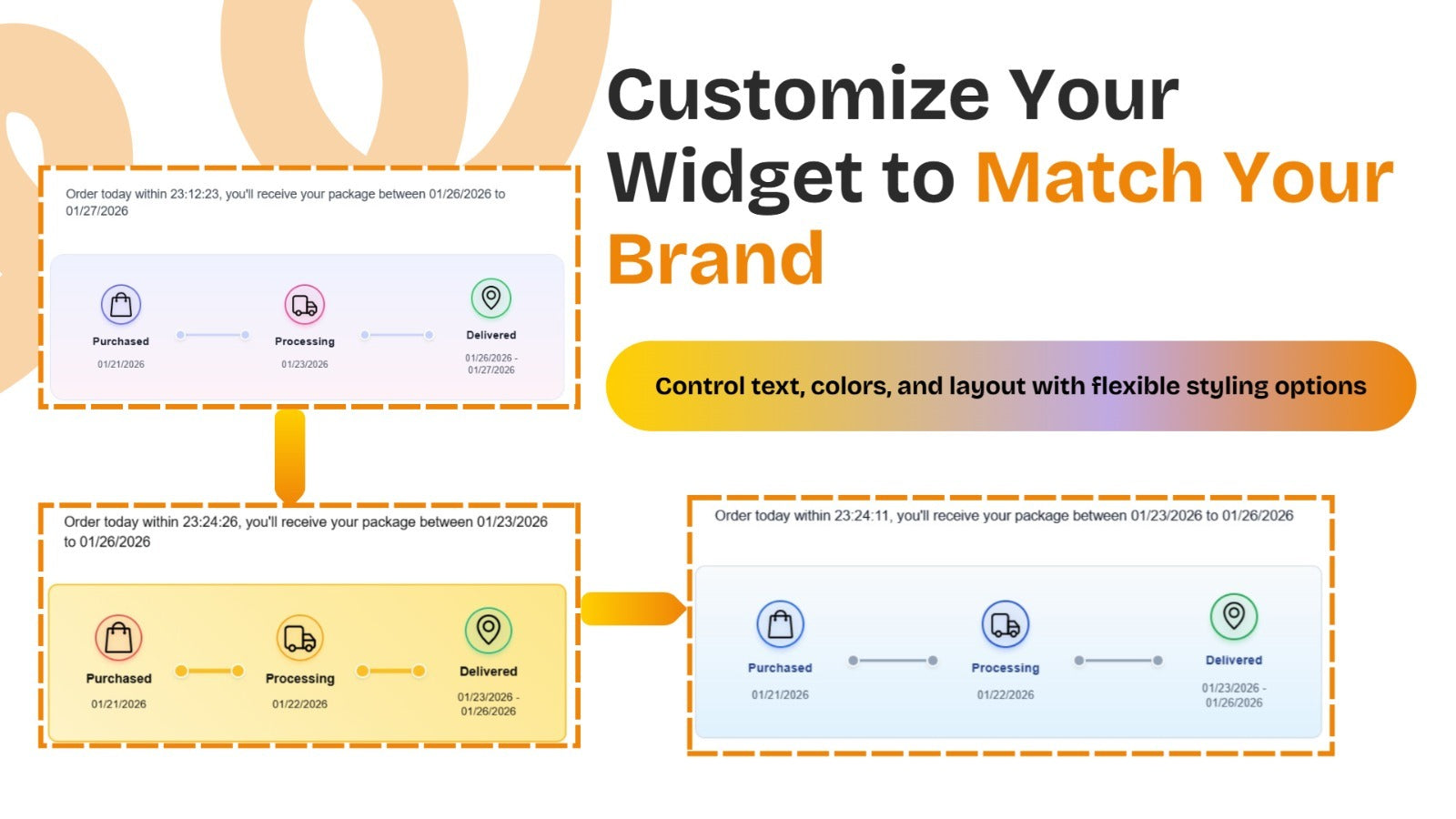 Customize Your Widget to Match Your Brand

Control text, colors, and layout with flexible styling options

Order today within 23:12:23, you'll receive your package between 01/26/2026 to 01/27/2026

Purchased
01/21/2026

Processing
01/23/2026

Delivered
01/26/2026 - 01/27/2026

Order today within 23:24:26, you'll receive your package between 01/23/2026 to 01/26/2026

Purchased
01/21/2026

Processing
01/22/2026

Delivered
01/23/2026 - 01/26/2026

Order today within 23:24:11, you'll receive your package between 01/23/2026 to 01/26/2026

Purchased
01/21/2026

Processing
01/22/2026

Delivered
01/23/2026 - 01/26/2026